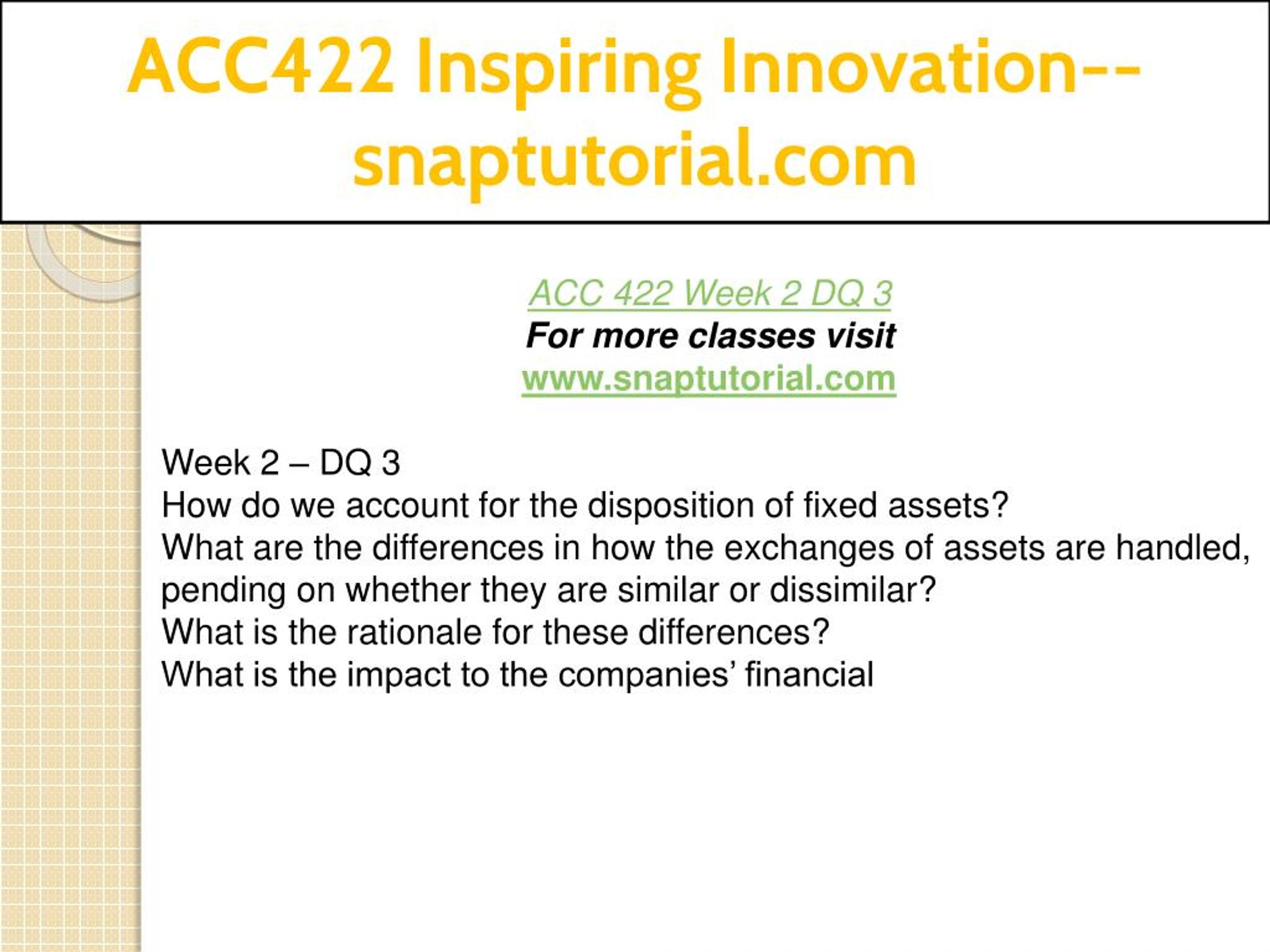 ACC422 Inspiring Innovation--snaptutorial.com

ACC 422 Week 2 DQ 3
For more classes visit
www.snaptutorial.com

Week 2 – DQ 3
How do we account for the disposition of fixed assets?
What are the differences in how the exchanges of assets are handled, pending on whether they are similar or dissimilar?
What is the rationale for these differences?
What is the impact to the companies' financial